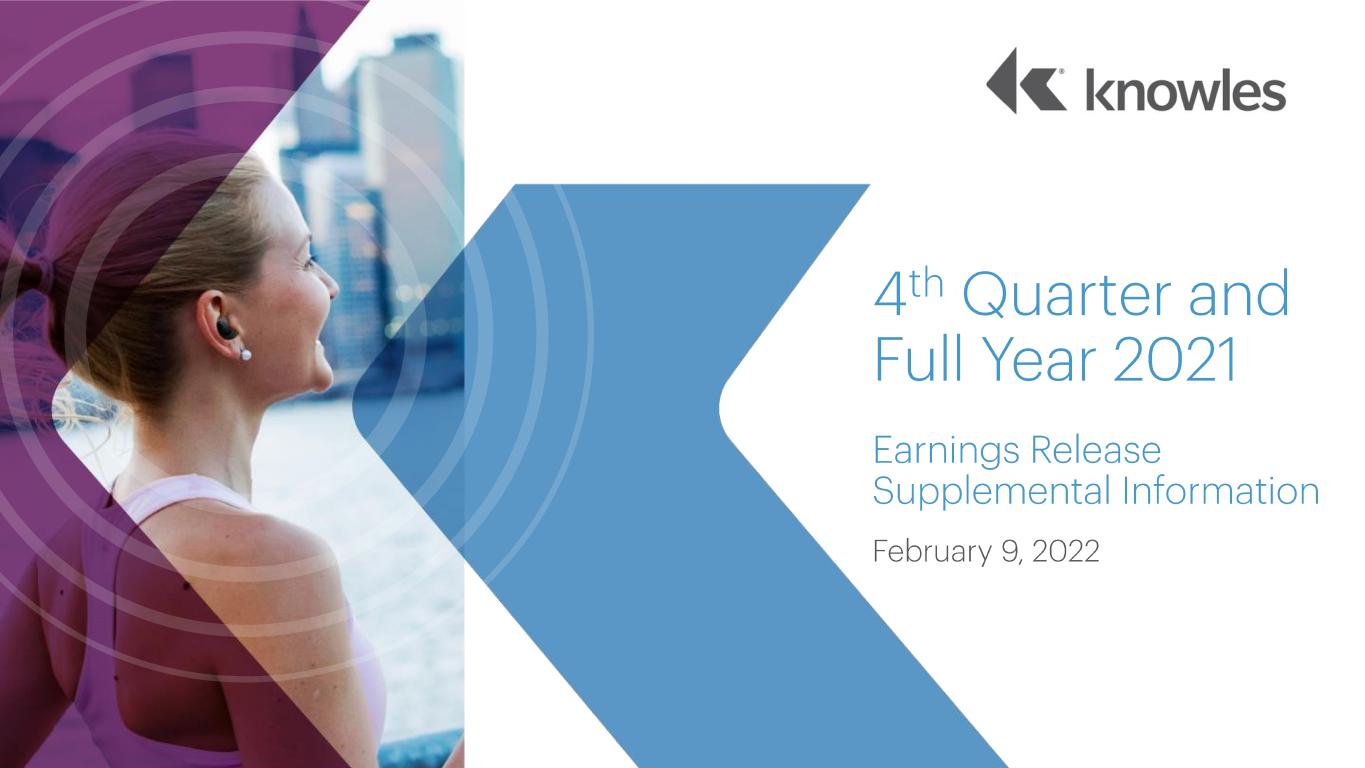 knowles

4th Quarter and Full Year 2021

Earnings Release Supplemental Information

February 9, 2022